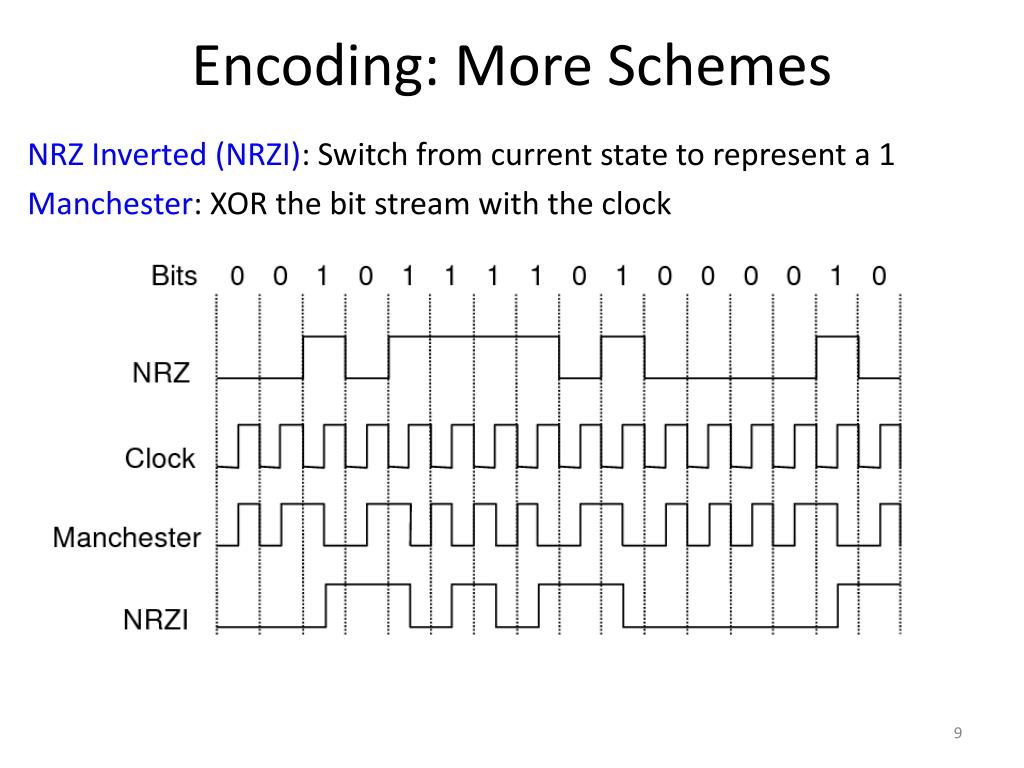 Encoding: More Schemes

NRZ Inverted (NRZI): Switch from current state to represent a 1

Manchester: XOR the bit stream with the clock

Bits 0 0 1 0 1 1 1 1 0 1 0 0 0 0 1 0

NRZ

Clock

Manchester

NRZI

9